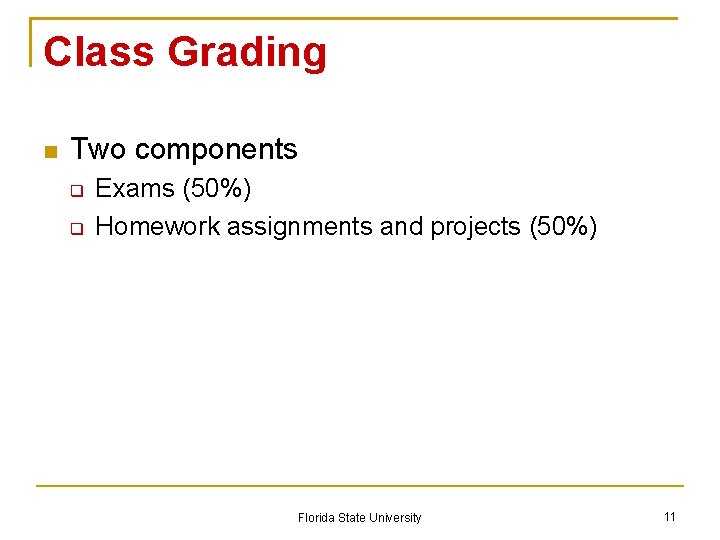 Class Grading

Two components

Exams (50%)

Homework assignments and projects (50%)

Florida State University

11